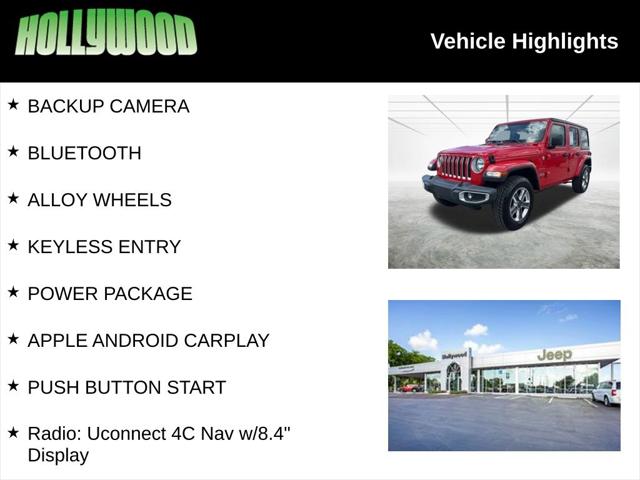 HOLLYWOOD

Vehicle Highlights

★ BACKUP CAMERA

★ BLUETOOTH

★ ALLOY WHEELS

★ KEYLESS ENTRY

★ POWER PACKAGE

★ APPLE ANDROID CARPLAY

★ PUSH BUTTON START

★ Radio: Uconnect 4C Nav w/8.4" Display

Hollywood

Jeep